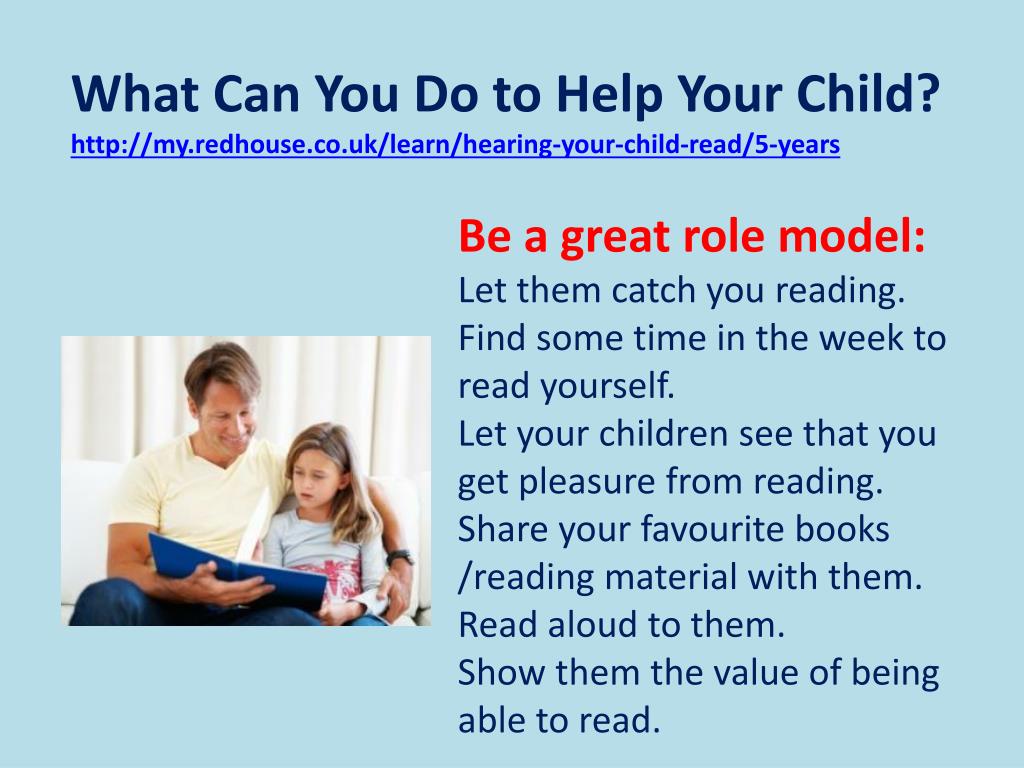 What Can You Do to Help Your Child?
http://my.redhouse.co.uk/learn/hearing-your-child-read/5-years

Be a great role model:
Let them catch you reading.
Find some time in the week to read yourself.
Let your children see that you get pleasure from reading.
Share your favourite books /reading material with them.
Read aloud to them.
Show them the value of being able to read.